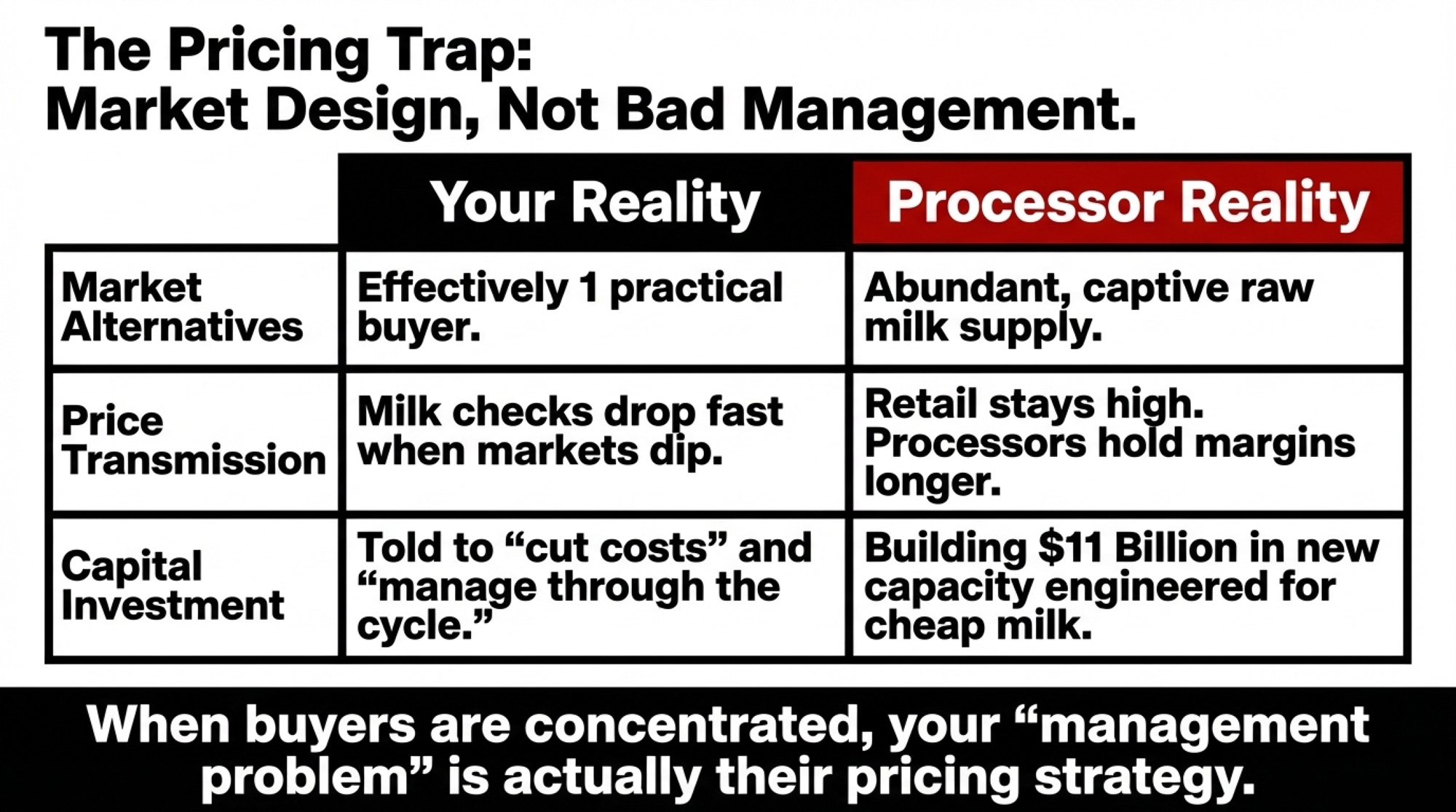 The Pricing Trap:
Market Design, Not Bad Management.

| | Your Reality | Processor Reality |
|---|---|---|
| Market Alternatives | Effectively 1 practical buyer. | Abundant, captive raw milk supply. |
| Price Transmission | Milk checks drop fast when markets dip. | Retail stays high. Processors hold margins longer. |
| Capital Investment | Told to “cut costs” and “manage through the cycle.” | Building \$11 Billion in new capacity engineered for cheap milk. |

When buyers are concentrated, your “management problem” is actually their pricing strategy.